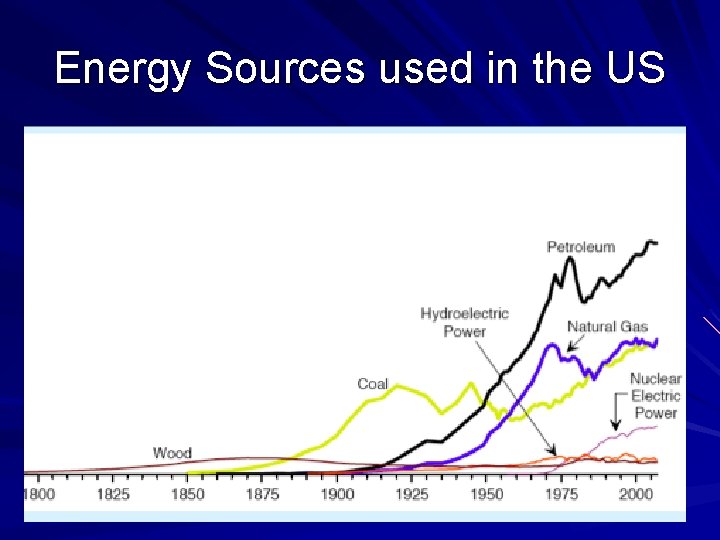 Energy Sources used in the US

Petroleum

Hydroelectric Power

Natural Gas

Coal

Nuclear Electric Power

Wood

1800 1825 1850 1875 1900 1925 1950 1975 2000